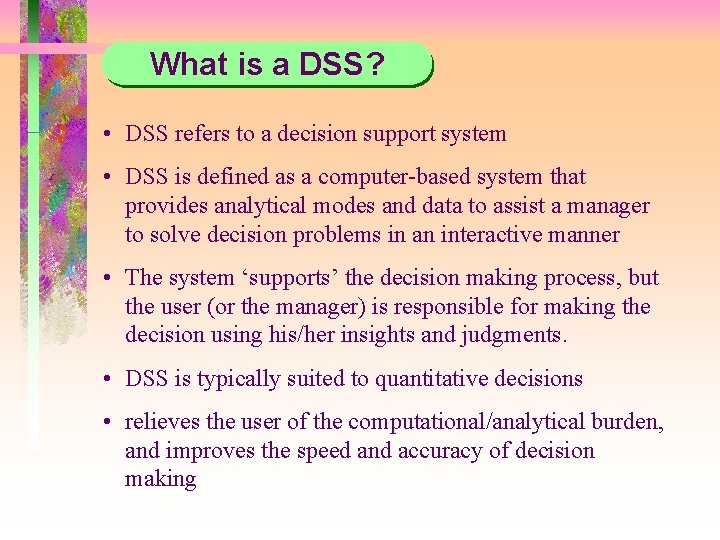 What is a DSS?

• DSS refers to a decision support system

• DSS is defined as a computer-based system that provides analytical modes and data to assist a manager to solve decision problems in an interactive manner

• The system ‘supports’ the decision making process, but the user (or the manager) is responsible for making the decision using his/her insights and judgments.

• DSS is typically suited to quantitative decisions

• relieves the user of the computational/analytical burden, and improves the speed and accuracy of decision making